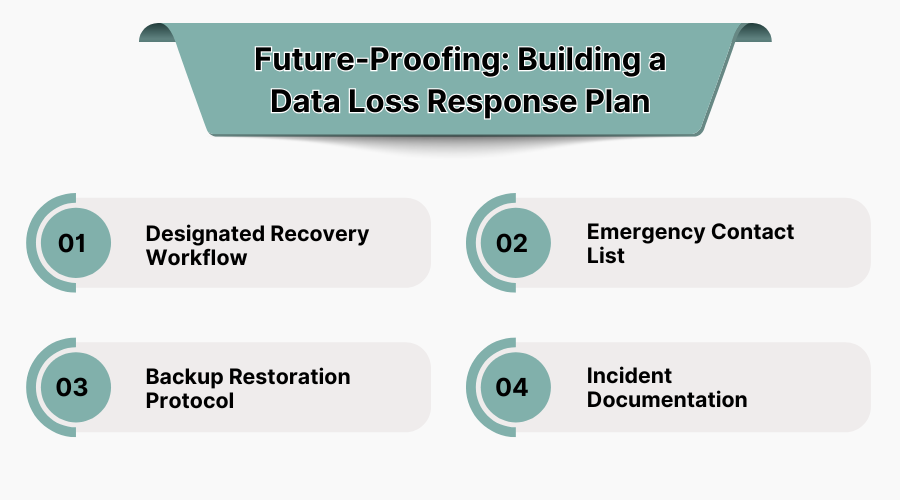 Future-Proofing: Building a Data Loss Response Plan

01 Designated Recovery Workflow

02 Emergency Contact List

03 Backup Restoration Protocol

04 Incident Documentation